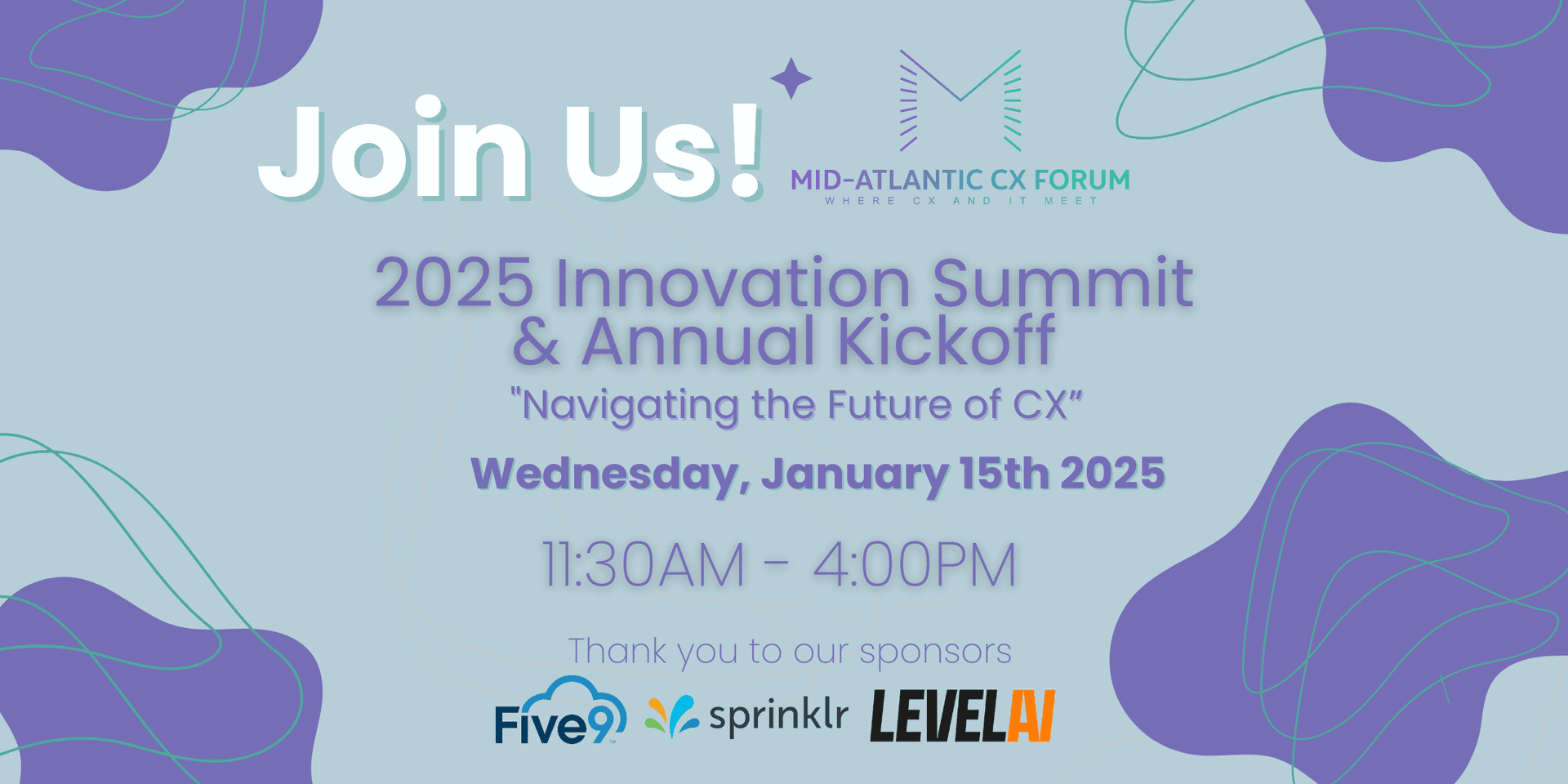 Join Us!

MID-ATLANTIC CX FORUM
WHERE CX AND IT MEET

2025 Innovation Summit & Annual Kickoff
"Navigating the Future of CX"

Wednesday, January 15th 2025

11:30AM - 4:00PM

Thank you to our sponsors

Five9 sprinklr LEVELAI